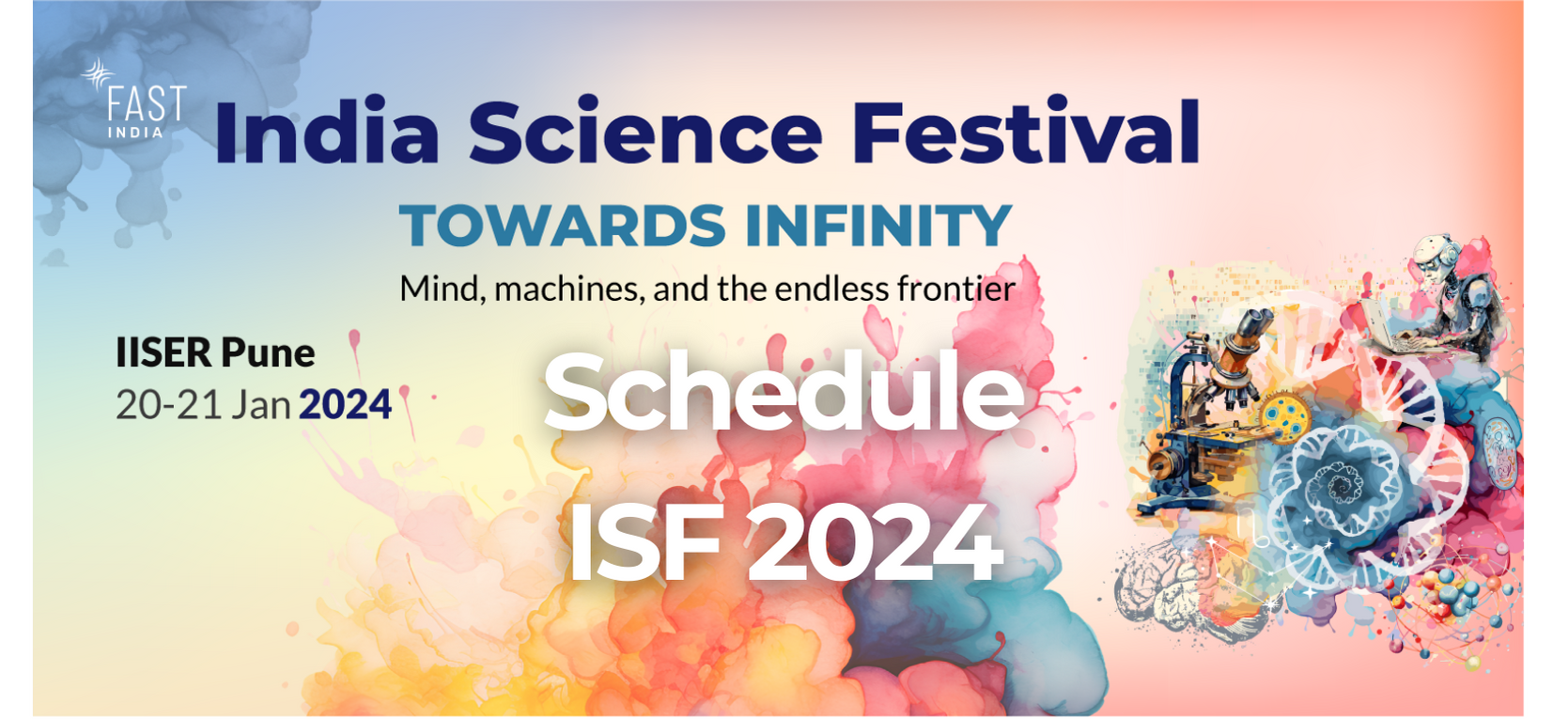 FAST
INDIA

India Science Festival

TOWARDS INFINITY

Mind, machines, and the endless frontier

IISER Pune
20-21 Jan 2024

Schedule
ISF 2024